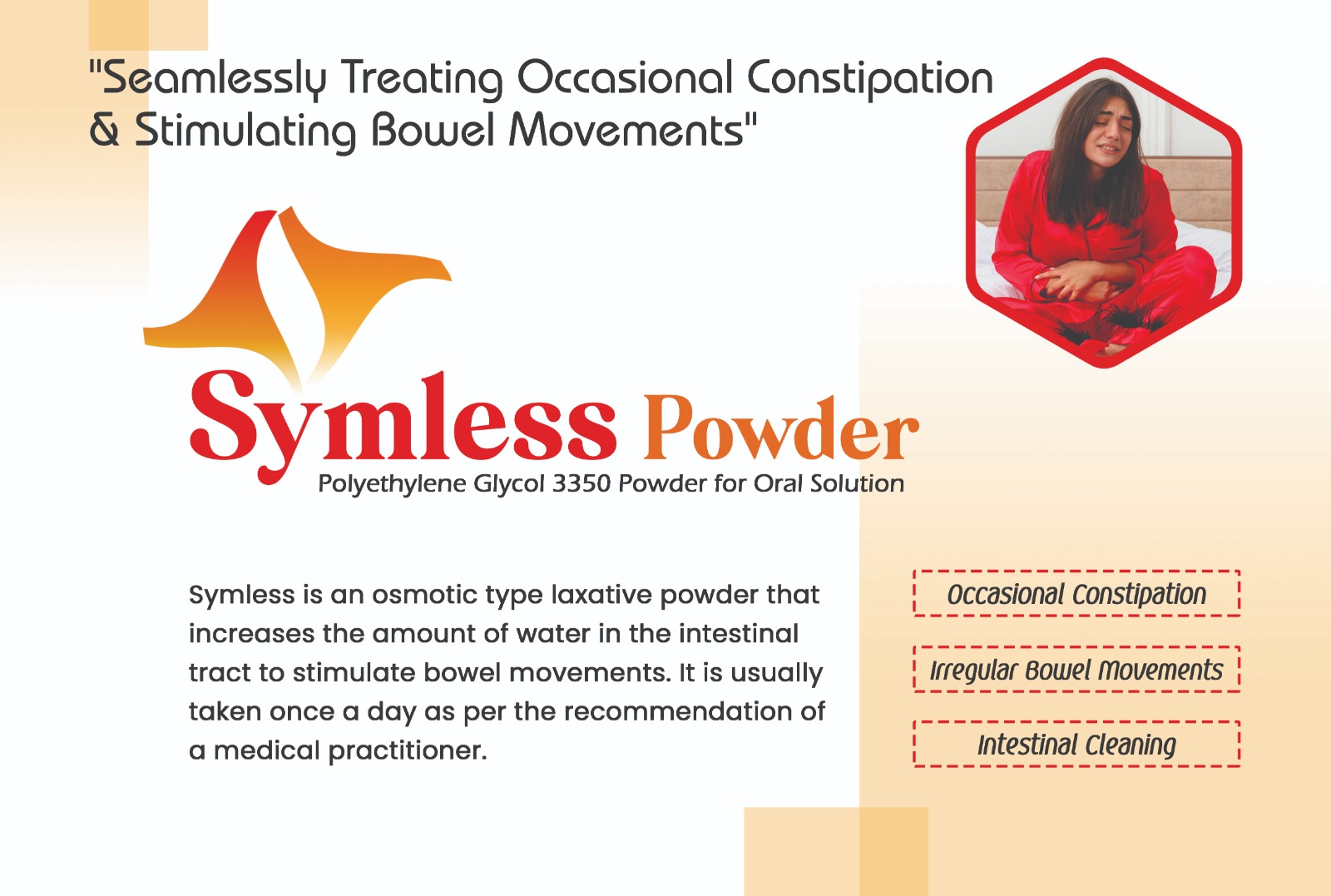 "Seamlessly Treating Occasional Constipation & Stimulating Bowel Movements"

Symless Powder

Polyethylene Glycol 3350 Powder for Oral Solution

Symless is an osmotic type laxative powder that increases the amount of water in the intestinal tract to stimulate bowel movements. It is usually taken once a day as per the recommendation of a medical practitioner.

Occasional Constipation

Irregular Bowel Movements

Intestinal Cleaning